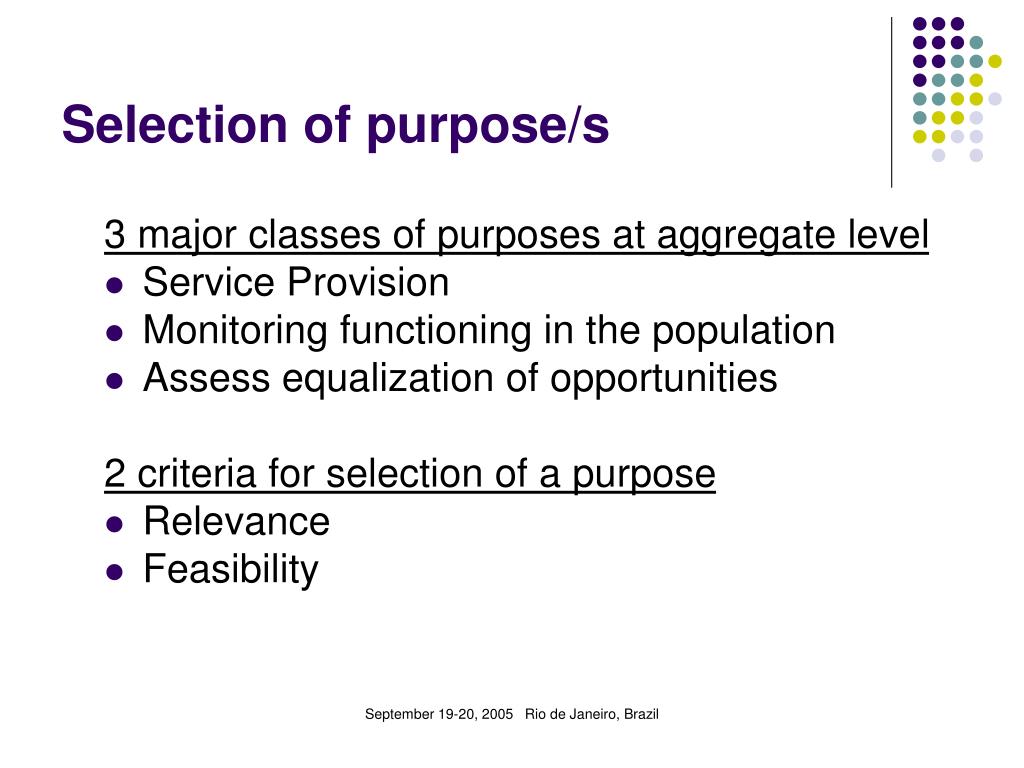 Selection of purpose/s

3 major classes of purposes at aggregate level
- Service Provision
- Monitoring functioning in the population
- Assess equalization of opportunities

2 criteria for selection of a purpose
- Relevance
- Feasibility

September 19-20, 2005 Rio de Janeiro, Brazil